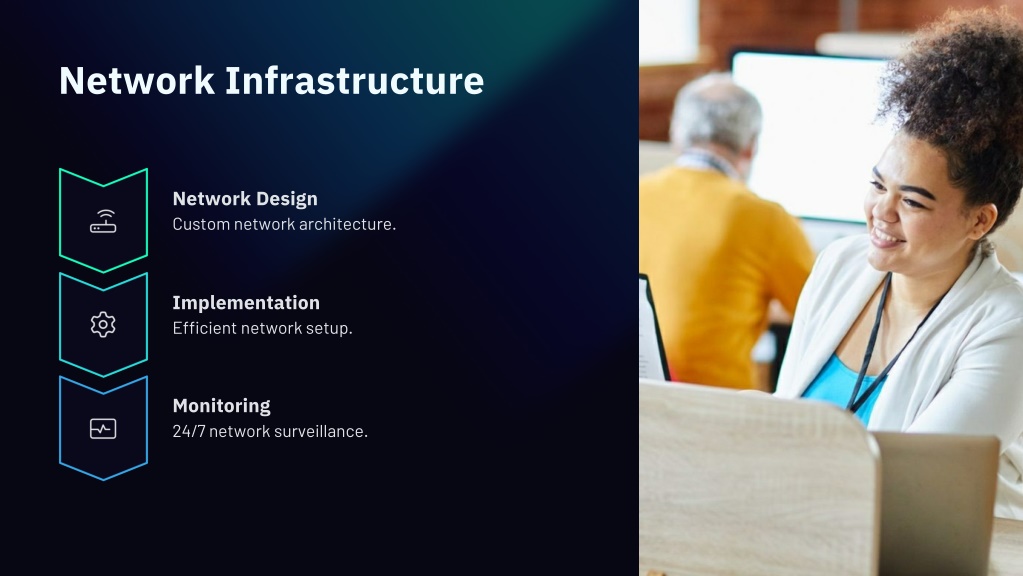 Network Infrastructure

Network Design
Custom network architecture.

Implementation
Efficient network setup.

Monitoring
24/7 network surveillance.